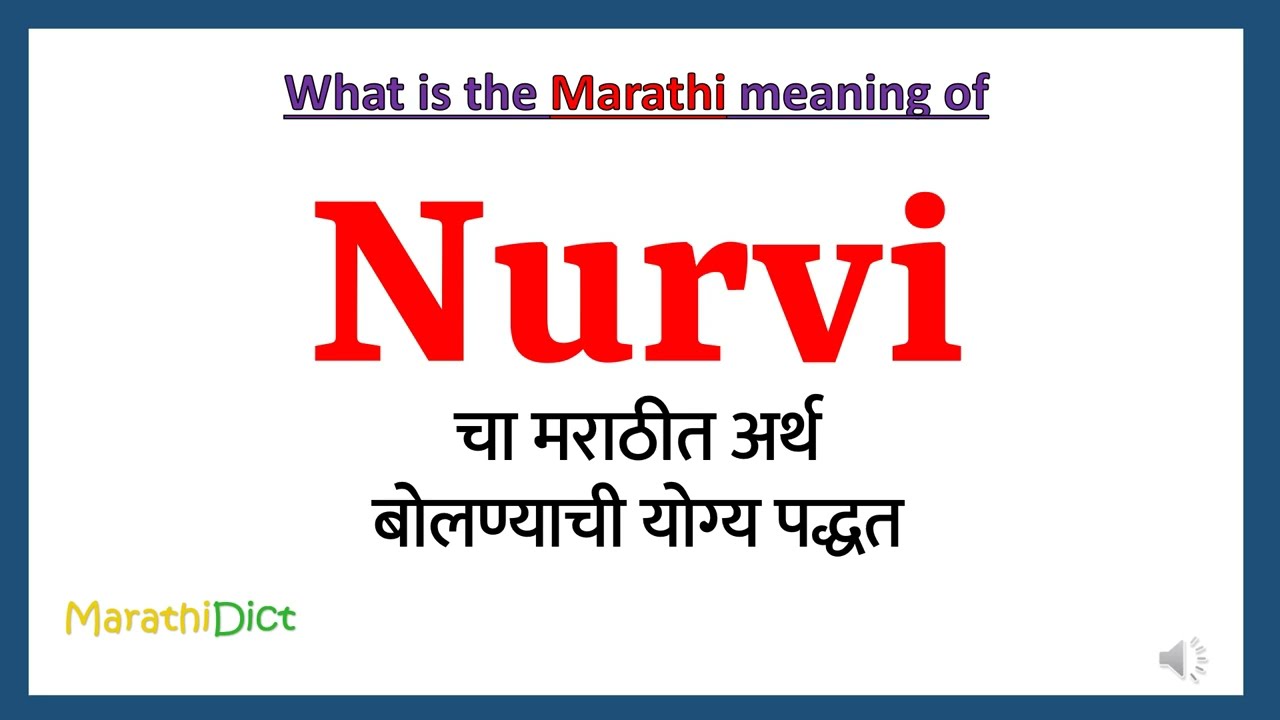 What is the Marathi meaning of

Nurvi

चा मराठीत अर्थ
बोलण्याची योग्य पद्धत

MarathiDict